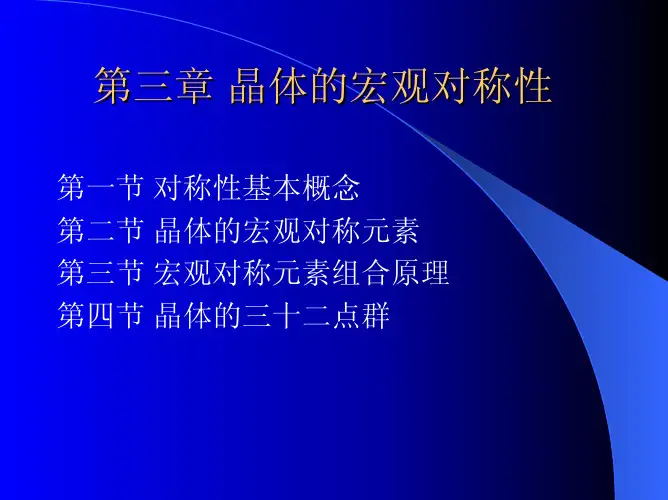 第三章 晶体的宏观对称性

第一节 对称性基本概念
第二节 晶体的宏观对称元素
第三节 宏观对称元素组合原理
第四节 晶体的三十二点群